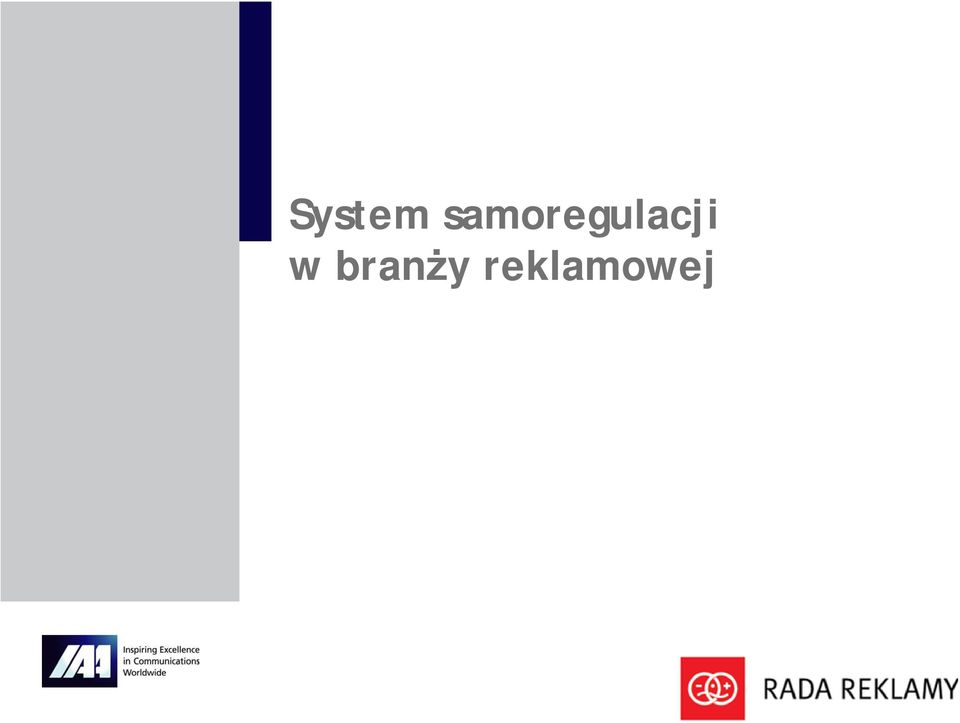 System samoregulacji
w branży reklamowej

IAA
Inspiring Excellence
in Communications
Worldwide

RADA REKLAMY